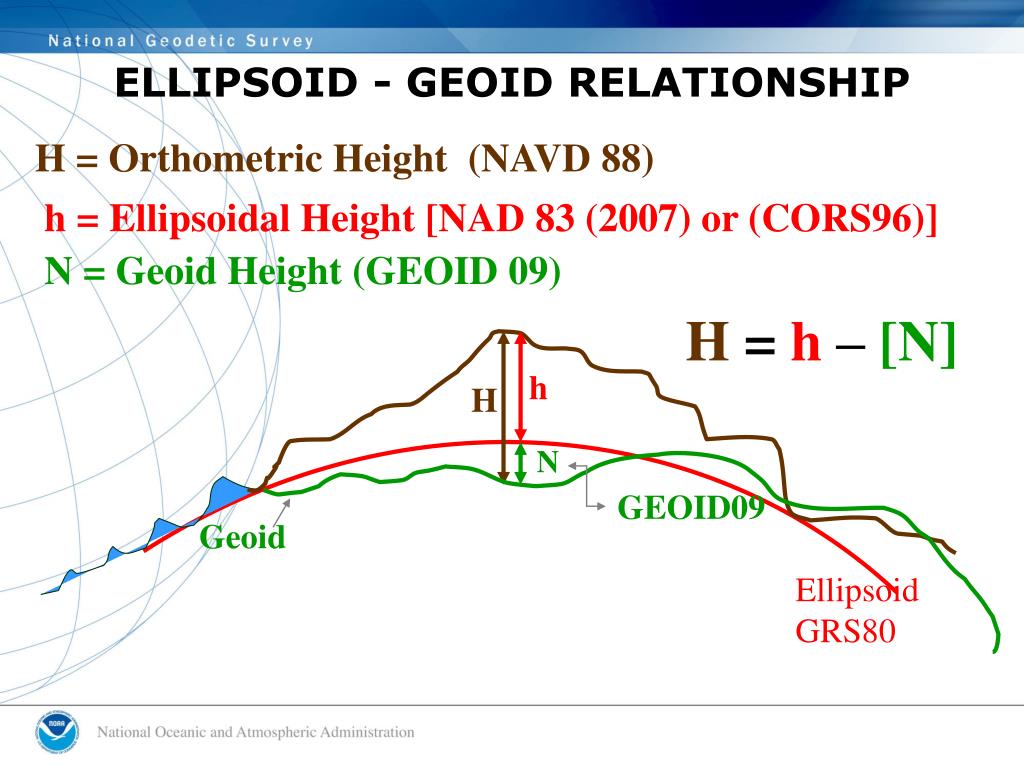 National Geodetic Survey

ELLIPSOID - GEOID RELATIONSHIP

H = Orthometric Height (NAVD 88)

h = Ellipsoidal Height [NAD 83 (2007) or (CORS96)]

N = Geoid Height (GEOID 09)

H = h – [N]

H

h

N

GEOID09

Geoid

Ellipsoid
GRS80

NOAA

National Oceanic and Atmospheric Administration